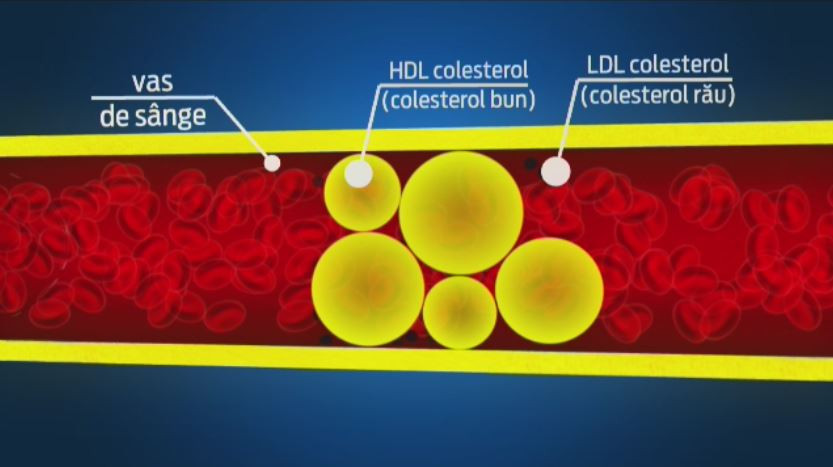 vas
de sânge

HDL colesterol
(colesterol bun)

LDL colesterol
(colesterol rău)